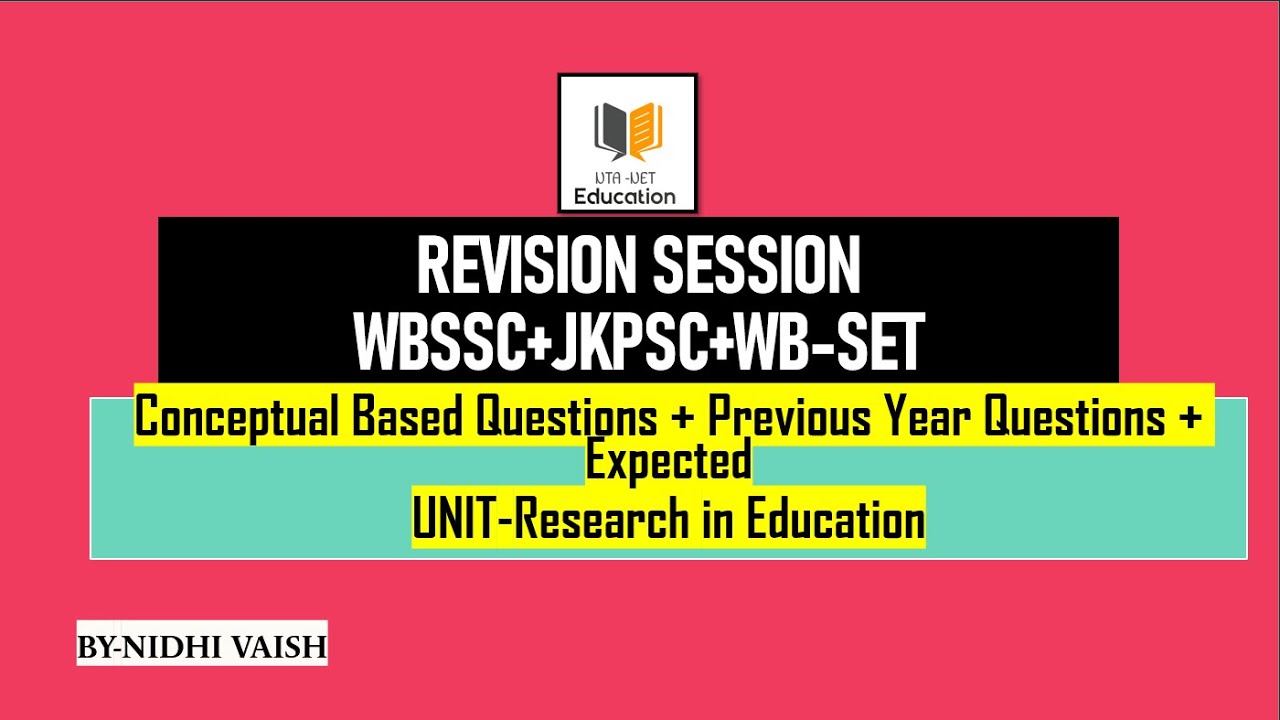 NTA -NET
Education

REVISION SESSION
WBSSC+JKPSC+WB-SET

Conceptual Based Questions + Previous Year Questions + Expected

UNIT-Research in Education

BY-NIDHI VAISH